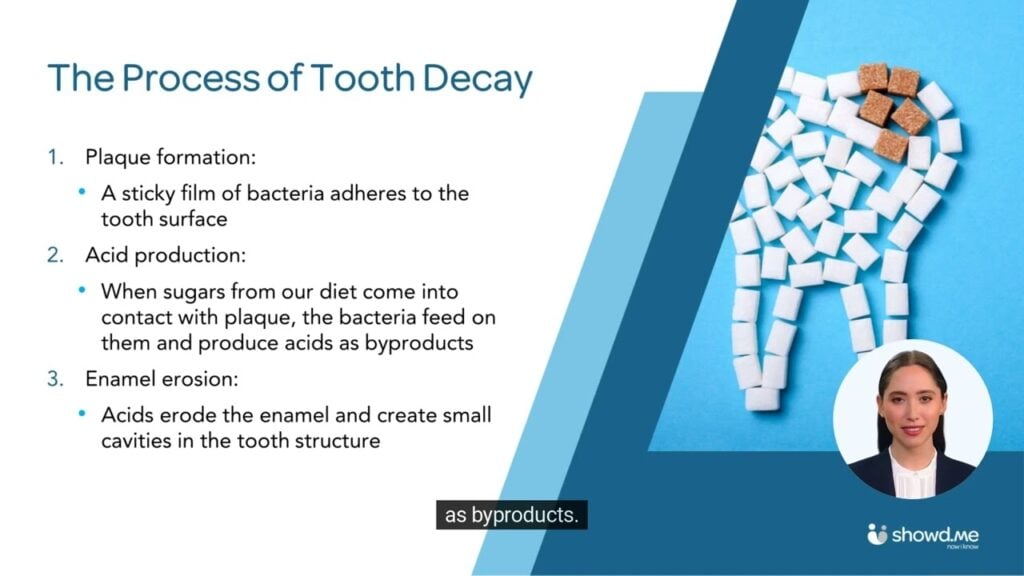 The Process of Tooth Decay

1. Plaque formation:
 • A sticky film of bacteria adheres to the tooth surface
2. Acid production:
 • When sugars from our diet come into contact with plaque, the bacteria feed on them and produce acids as byproducts
3. Enamel erosion:
 • Acids erode the enamel and create small cavities in the tooth structure

as byproducts.

showd.me
now i know